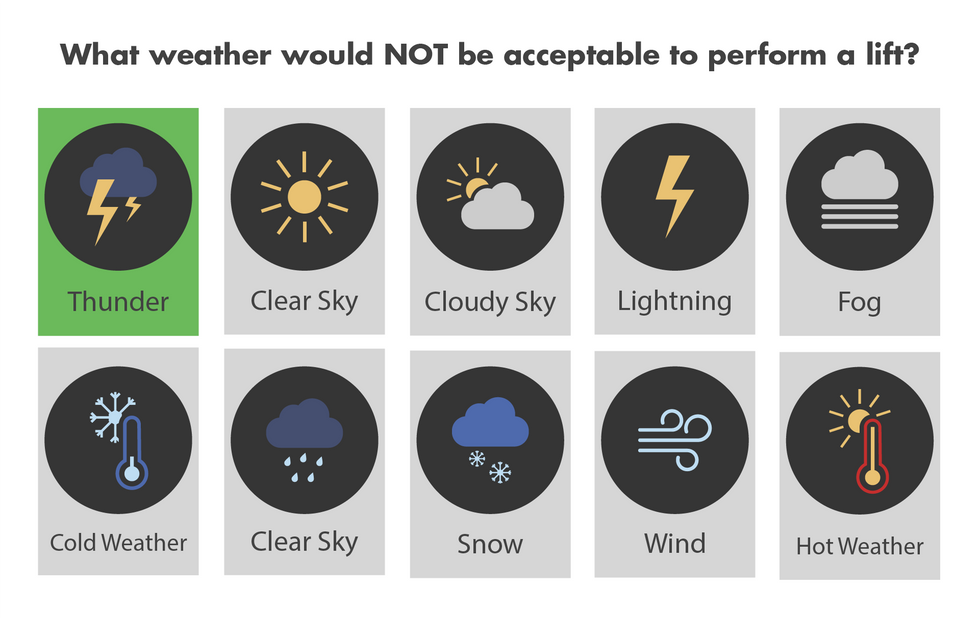 What weather would NOT be acceptable to perform a lift?

Thunder

Clear Sky

Cloudy Sky

Lightning

Fog

Cold Weather

Clear Sky

Snow

Wind

Hot Weather